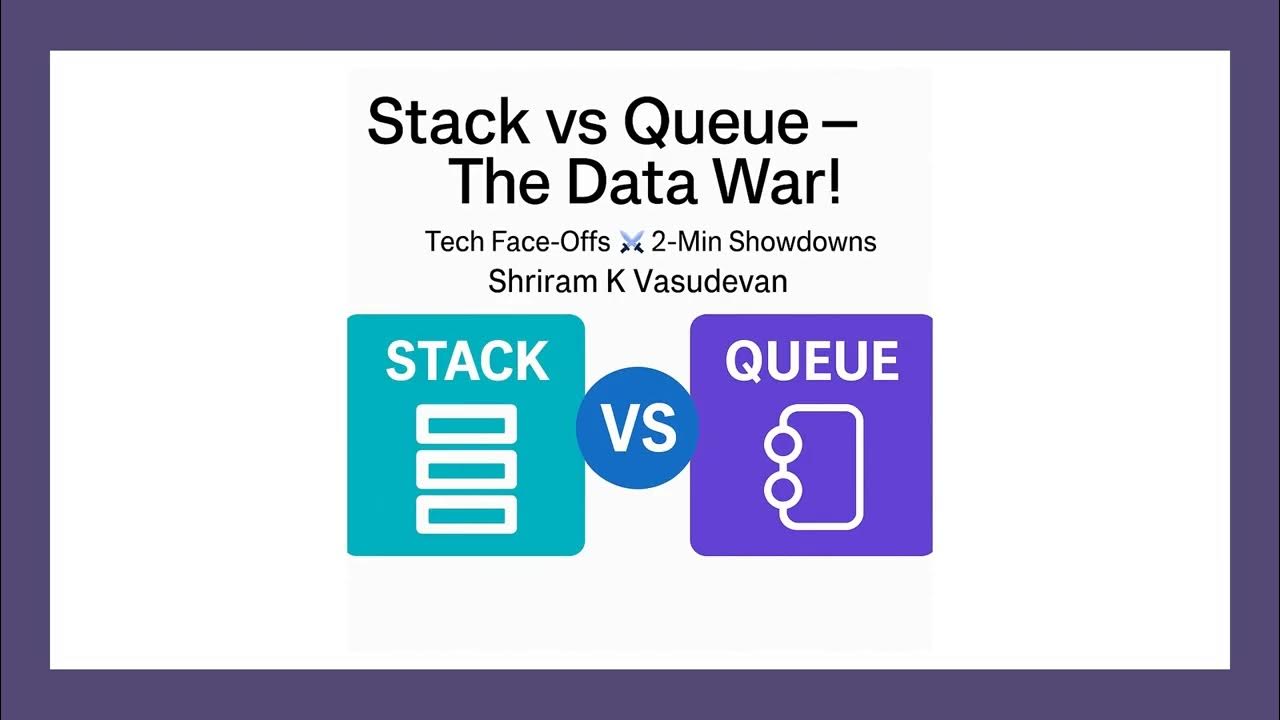 Stack vs Queue – The Data War!

Tech Face-Offs ⚔️ 2-Min Showdowns

Shriram K Vasudevan

STACK

VS

QUEUE